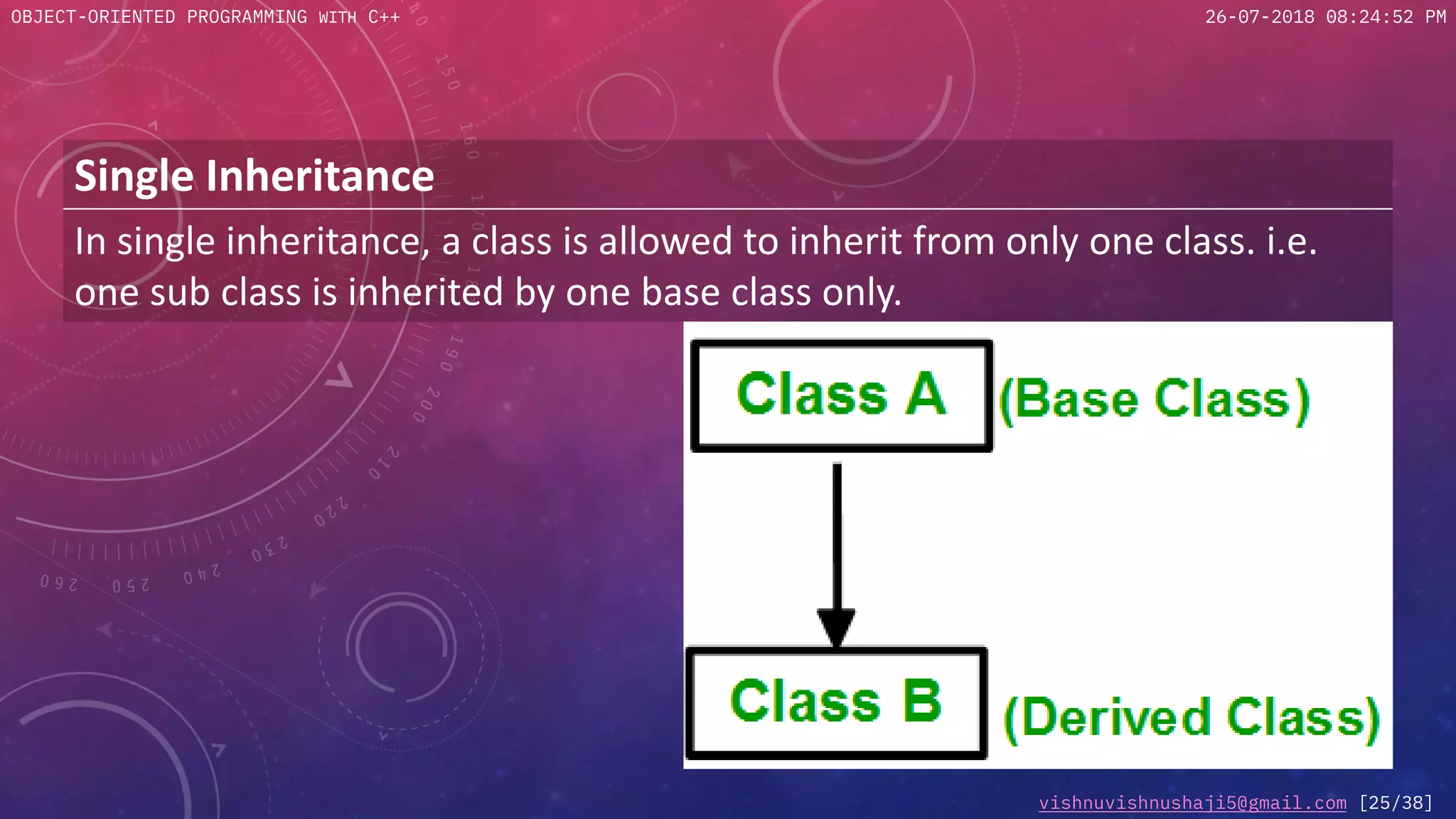 OBJECT-ORIENTED PROGRAMMING WITH C++

26-07-2018 08:24:52 PM

Single Inheritance

In single inheritance, a class is allowed to inherit from only one class. i.e. one sub class is inherited by one base class only.

Class A (Base Class)

Class B (Derived Class)

vishnuvishnushaji5@gmail.com [25/38]